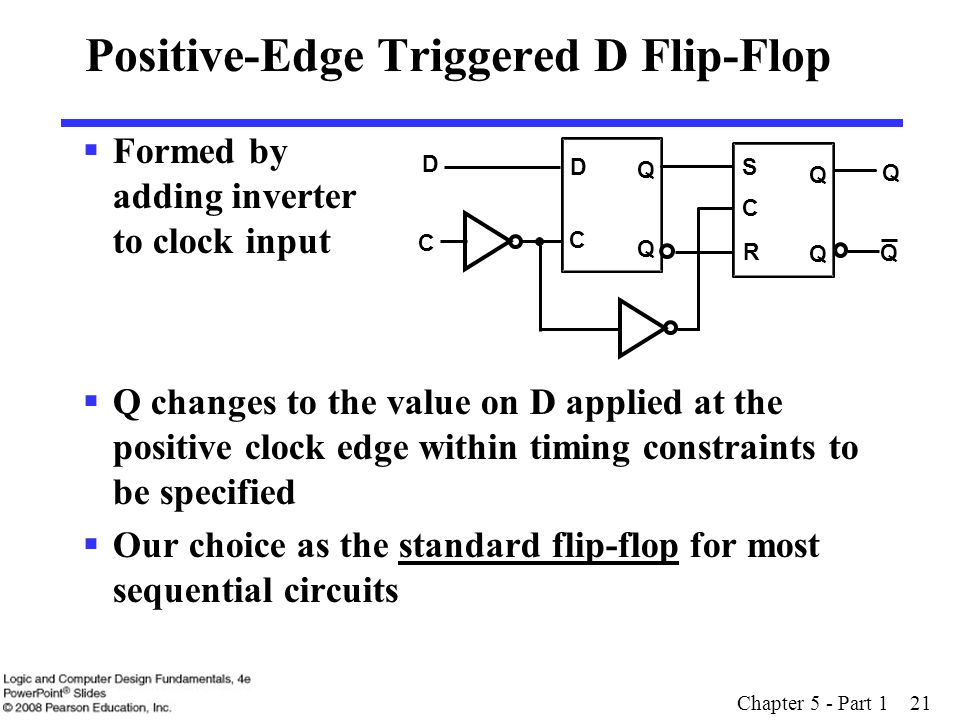 Positive-Edge Triggered D Flip-Flop

▪ Formed by adding inverter to clock input

D
C
D
C
Q
Q
S
C
R
Q
Q
Q
$\overline{Q}$

▪ Q changes to the value on D applied at the positive clock edge within timing constraints to be specified

▪ Our choice as the standard flip-flop for most sequential circuits

Logic and Computer Design Fundamentals, 4e
PowerPoint® Slides
© 2008 Pearson Education, Inc.

Chapter 5 - Part 1 21